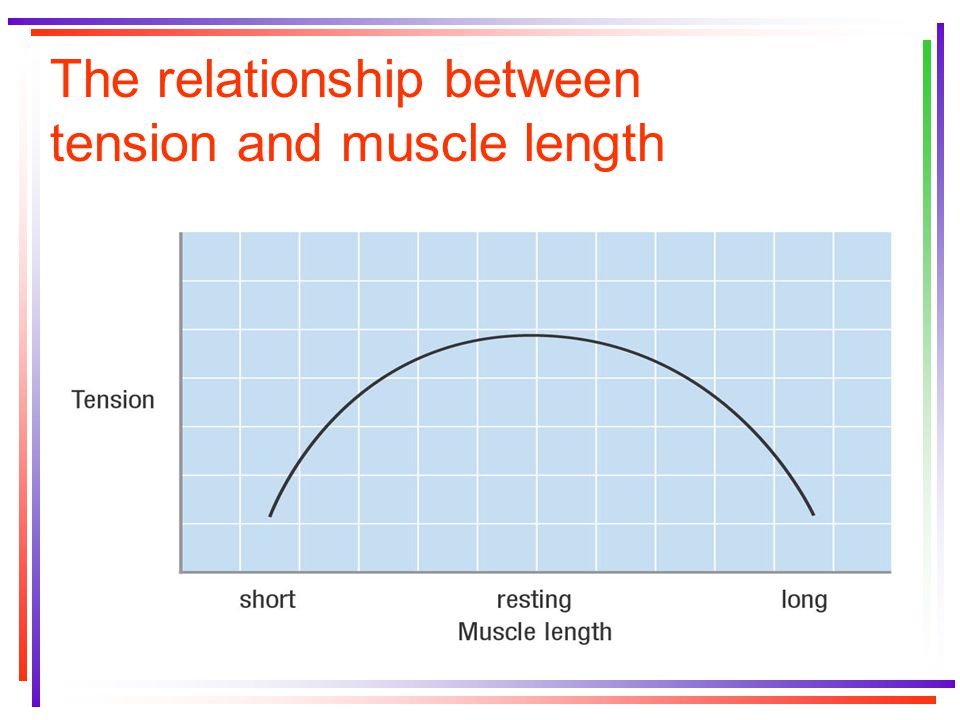 The relationship between tension and muscle length

Tension

short
resting
long
Muscle length